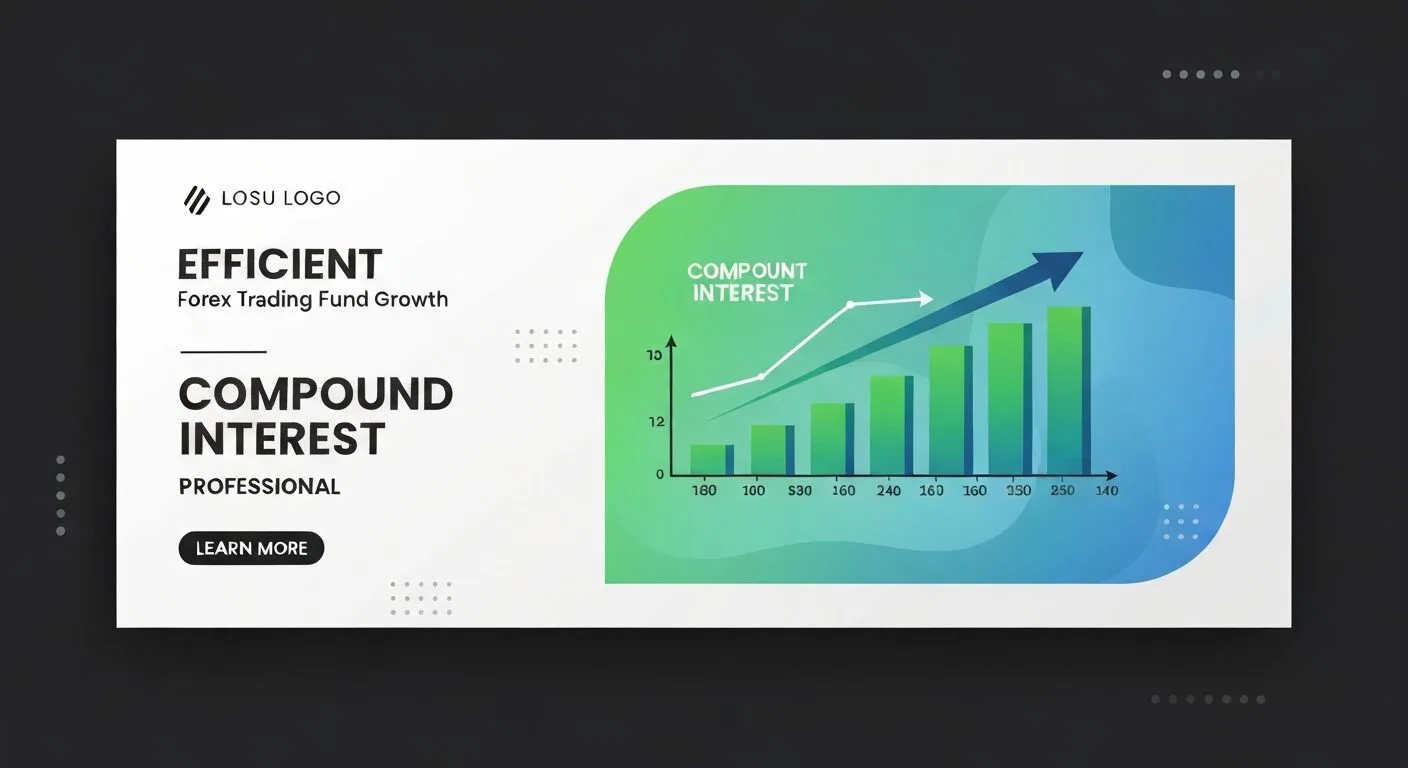 LOSU LOGO

EFFICIENT
Forex Trading Fund Growth

COMPOUND INTEREST
PROFESSIONAL

LEARN MORE

COMPOUND INTEREST

10
12
0
180 100 530 160 240 160 160 350 250 140